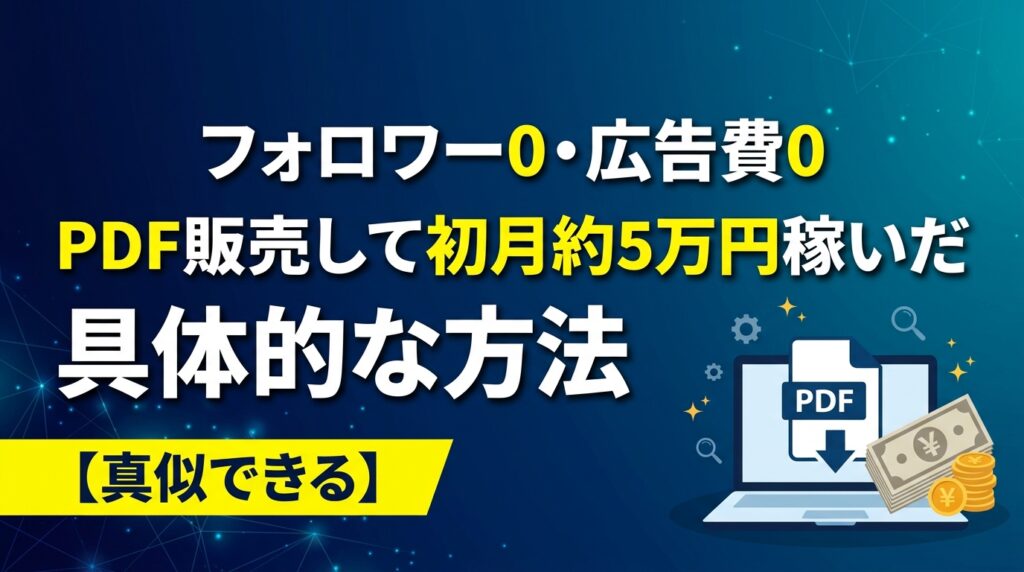 フォロワー0・広告費0
PDF販売して初月約5万円稼いだ
具体的な方法

【真似できる】

PDF

¥

¥